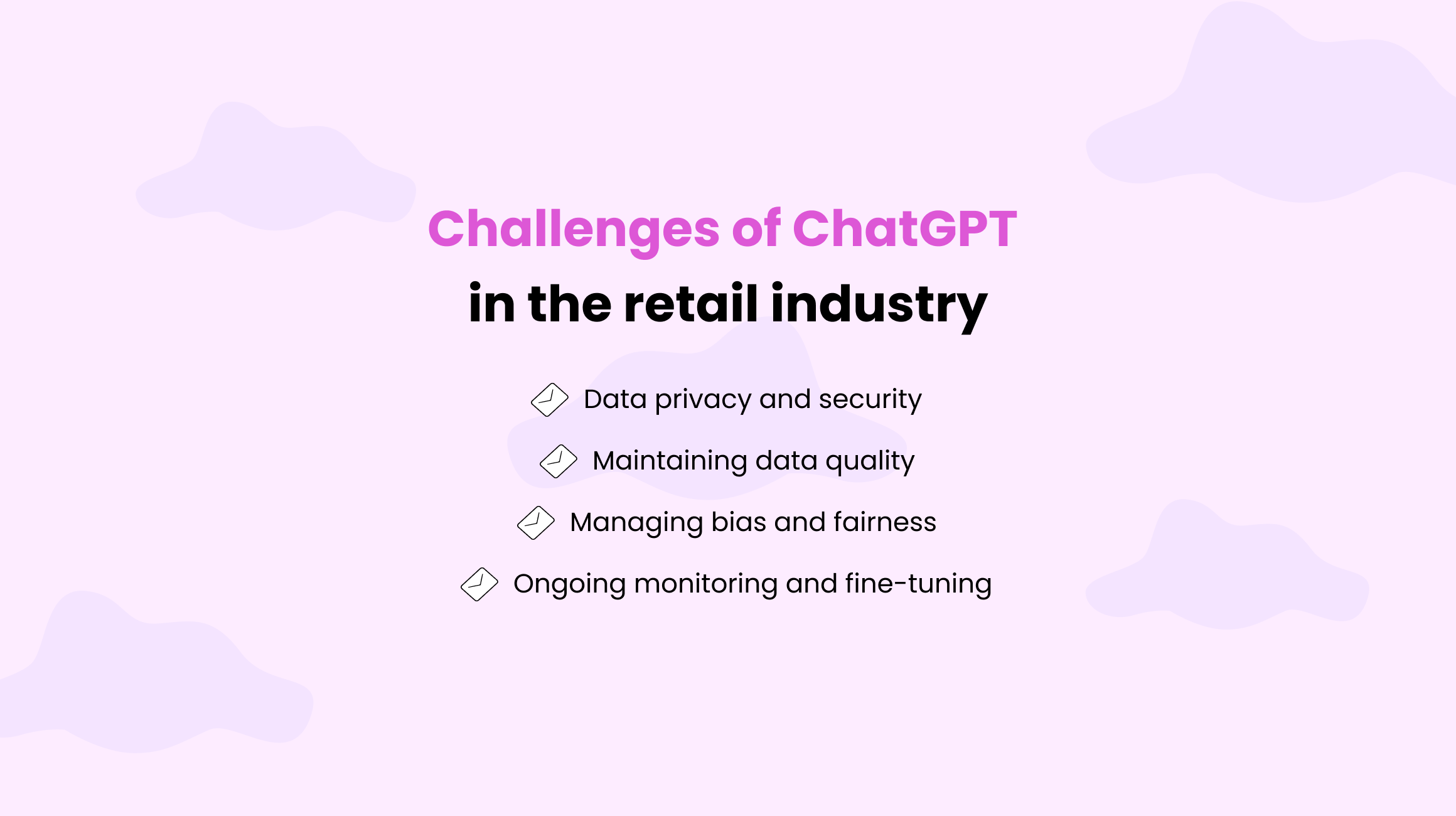 Challenges of ChatGPT
in the retail industry

Data privacy and security

Maintaining data quality

Managing bias and fairness

Ongoing monitoring and fine-tuning